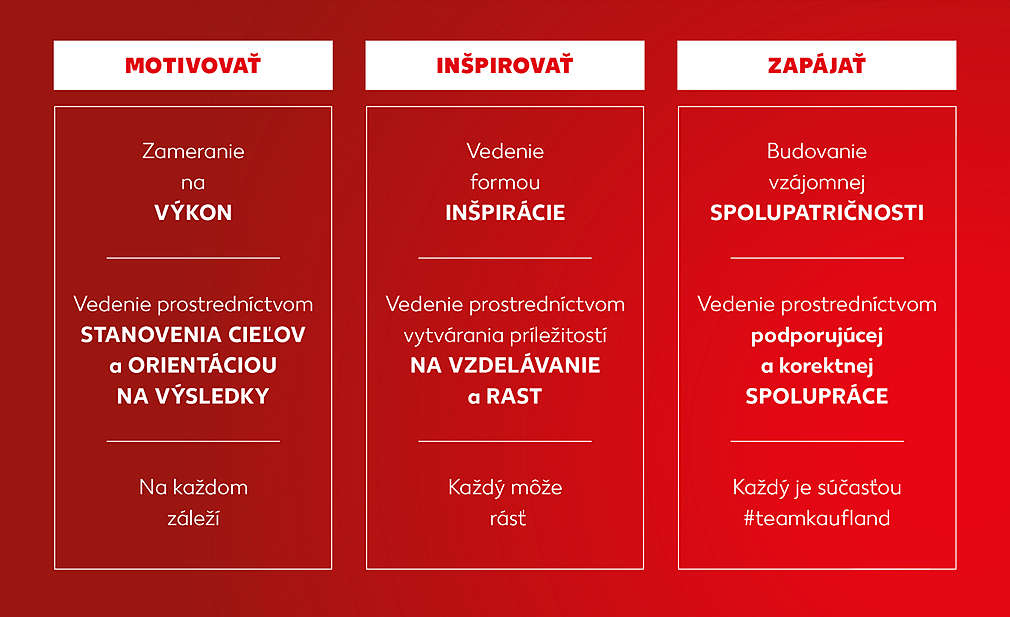 MOTIVOVAŤ

Zameranie na VÝKON

Vedenie prostredníctvom STANOVENIA CIEĽOV a ORIENTÁCIOU NA VÝSLEDKY

Na každom záleží

INŠPIROVAŤ

Vedenie formou INŠPIRÁCIE

Vedenie prostredníctvom vytvárania príležitostí NA VZDELÁVANIE a RAST

Každý môže rásť

ZAPÁJAŤ

Budovanie vzájomnej SPOLUPATRIČNOSTI

Vedenie prostredníctvom podporujúcej a korektnej SPOLUPRÁCE

Každý je súčasťou #teamkaufland